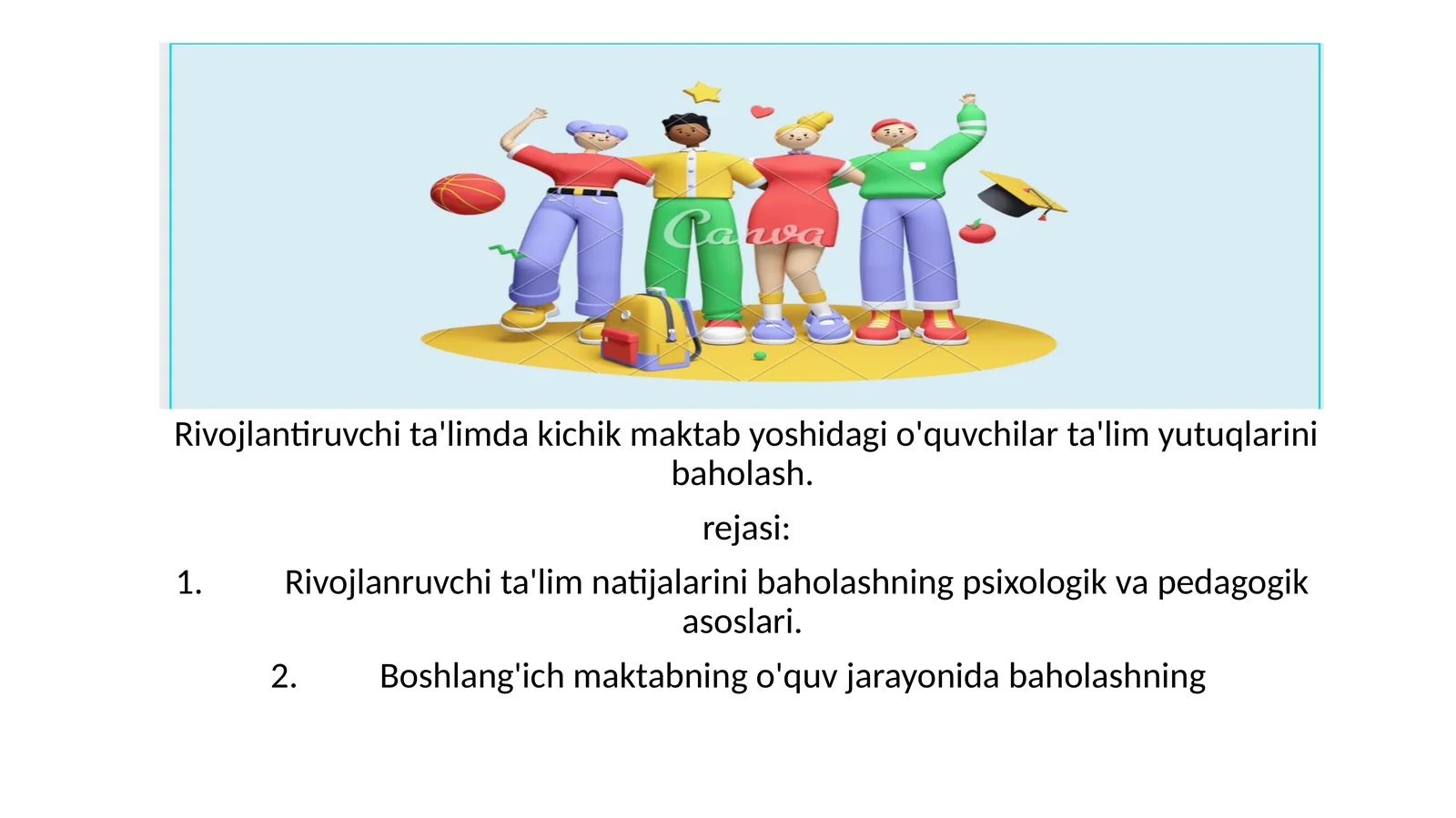 Canva

Rivojlantiruvchi ta'limda kichik maktab yoshidagi o'quvchilar ta'lim yutuqlarini baholash.

rejasi:

1. Rivojlanruvchi ta'lim natijalarini baholashning psixologik va pedagogik asoslari.

2. Boshlang'ich maktabning o'quv jarayonida baholashning